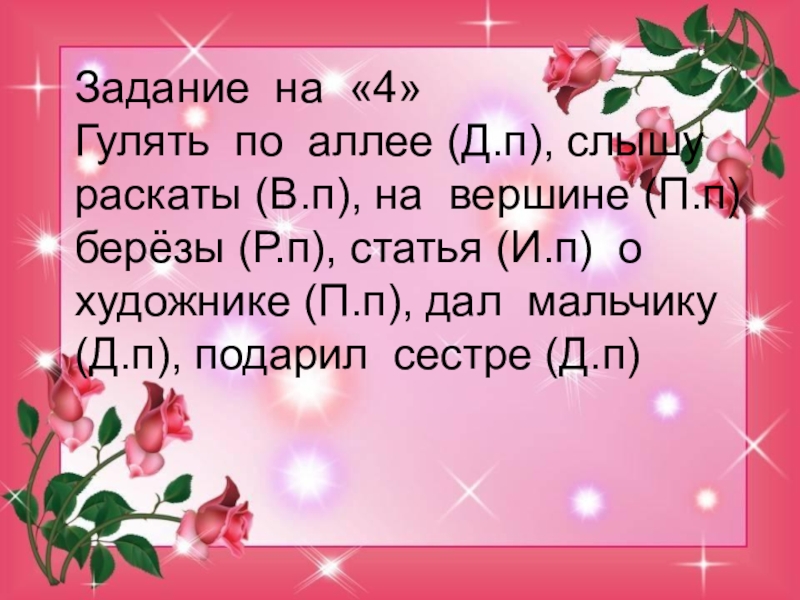 Задание на «4»
Гулять по аллее (Д.п), слышу раскаты (В.п), на вершине (П.п) берёзы (Р.п), статья (И.п) о художнике (П.п), дал мальчику (Д.п), подарил сестре (Д.п)